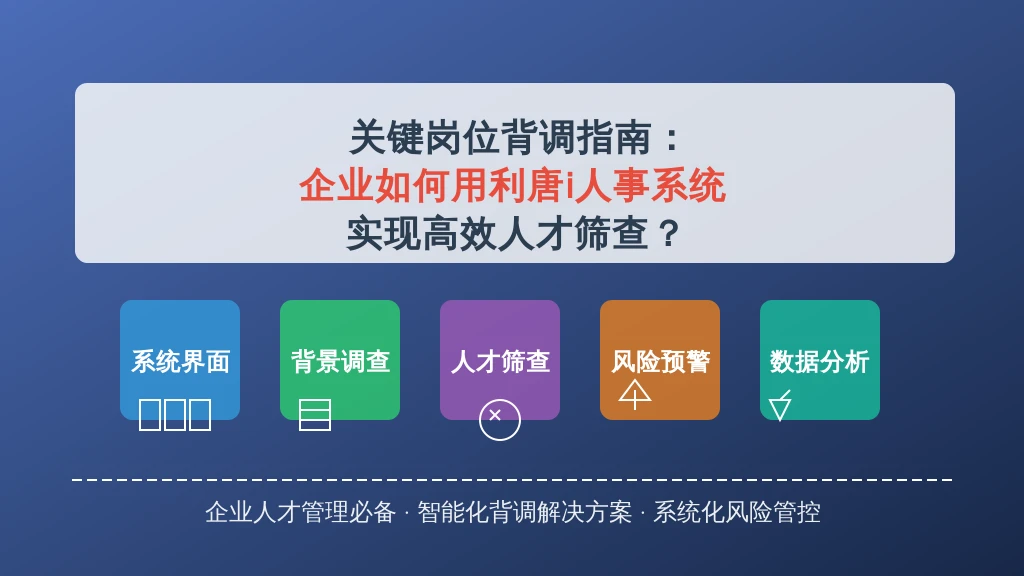 关键岗位背调指南：
企业如何用利唐i人事系统
实现高效人才筛查？

系统界面

背景调查

人才筛查

风险预警

数据分析

企业人才管理必备 · 智能化背调解决方案 · 系统化风险管控